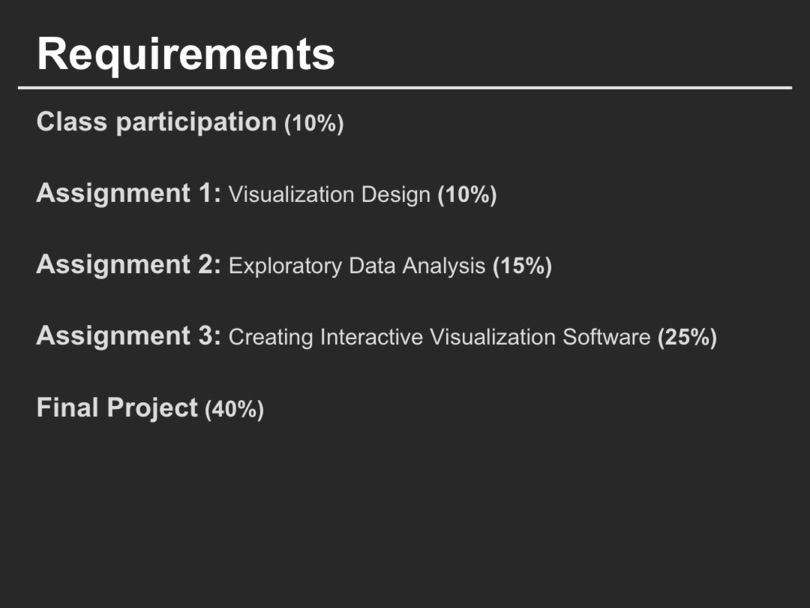 Requirements

Class participation (10%)

Assignment 1: Visualization Design (10%)

Assignment 2: Exploratory Data Analysis (15%)

Assignment 3: Creating Interactive Visualization Software (25%)

Final Project (40%)